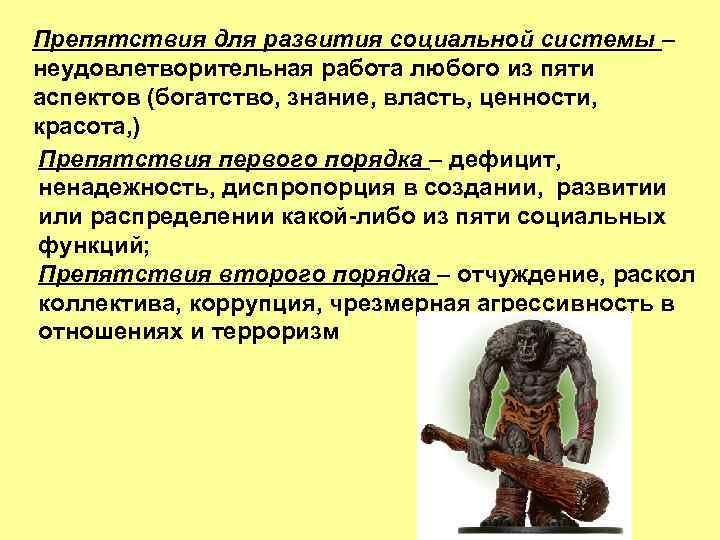 Препятствия для развития социальной системы – неудовлетворительная работа любого из пяти аспектов (богатство, знание, власть, ценности, красота,)

Препятствия первого порядка – дефицит, ненадежность, диспропорция в создании, развитии или распределении какой-либо из пяти социальных функций;

Препятствия второго порядка – отчуждение, раскол коллектива, коррупция, чрезмерная агрессивность в отношениях и терроризм